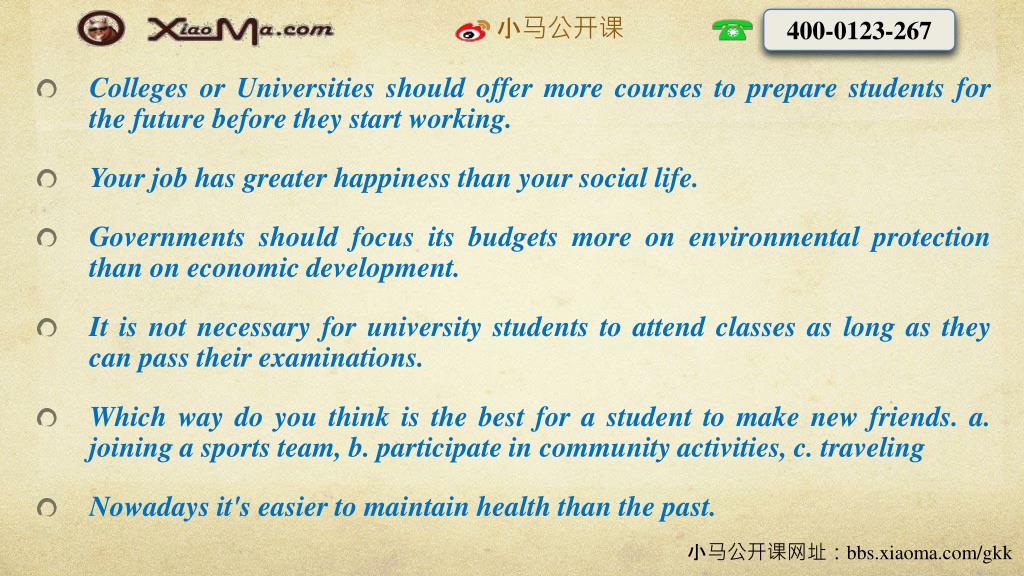 XiaoMa.com

小马公开课

400-0123-267

Colleges or Universities should offer more courses to prepare students for the future before they start working.

Your job has greater happiness than your social life.

Governments should focus its budgets more on environmental protection than on economic development.

It is not necessary for university students to attend classes as long as they can pass their examinations.

Which way do you think is the best for a student to make new friends. a. joining a sports team, b. participate in community activities, c. traveling

Nowadays it's easier to maintain health than the past.

小马公开课网址：bbs.xiaoma.com/gkk